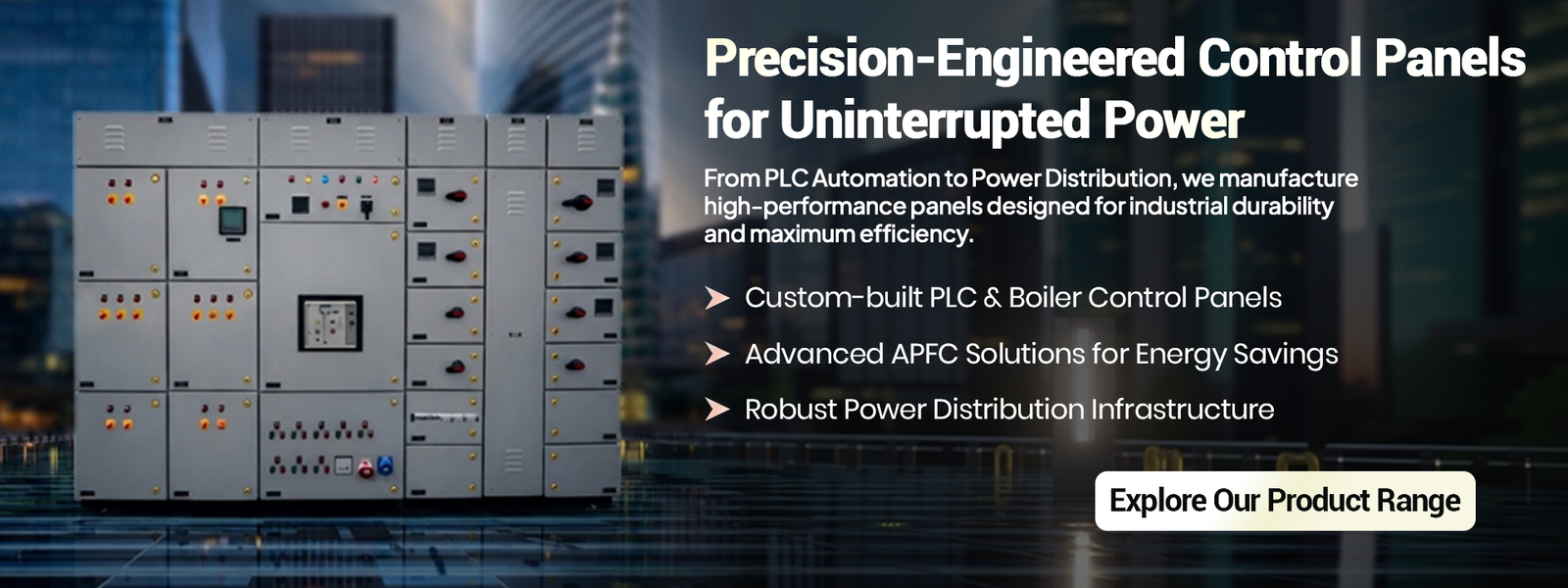 Precision-Engineered Control Panels for Uninterrupted Power

From PLC Automation to Power Distribution, we manufacture high-performance panels designed for industrial durability and maximum efficiency.

Custom-built PLC & Boiler Control Panels

Advanced APFC Solutions for Energy Savings

Robust Power Distribution Infrastructure

Explore Our Product Range